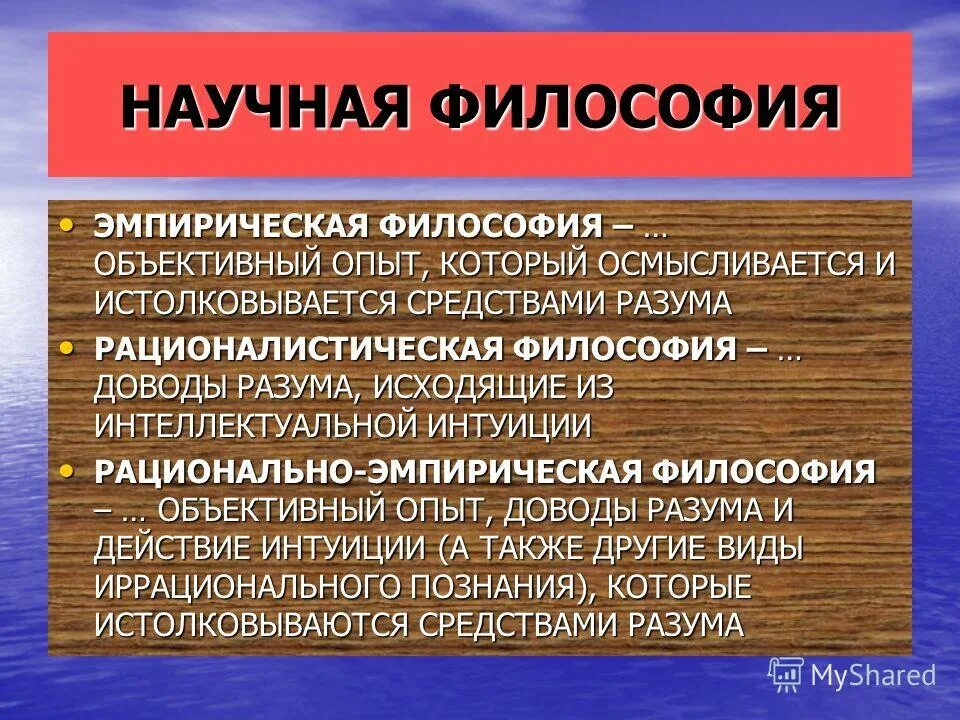 НАУЧНАЯ ФИЛОСОФИЯ

• ЭМПИРИЧЕСКАЯ ФИЛОСОФИЯ – … ОБЪЕКТИВНЫЙ ОПЫТ, КОТОРЫЙ ОСМЫСЛИВАЕТСЯ И ИСТОЛКОВЫВАЕТСЯ СРЕДСТВАМИ РАЗУМА
• РАЦИОНАЛИСТИЧЕСКАЯ ФИЛОСОФИЯ – … ДОВОДЫ РАЗУМА, ИСХОДЯЩИЕ ИЗ ИНТЕЛЛЕКТУАЛЬНОЙ ИНТУИЦИИ
• РАЦИОНАЛЬНО-ЭМПИРИЧЕСКАЯ ФИЛОСОФИЯ – … ОБЪЕКТИВНЫЙ ОПЫТ, ДОВОДЫ РАЗУМА И ДЕЙСТВИЕ ИНТУИЦИИ (А ТАКЖЕ ДРУГИЕ ВИДЫ ИРРАЦИОНАЛЬНОГО ПОЗНАНИЯ), КОТОРЫЕ ИСТОЛКОВЫВАЮТСЯ СРЕДСТВАМИ РАЗУМА

MyShared